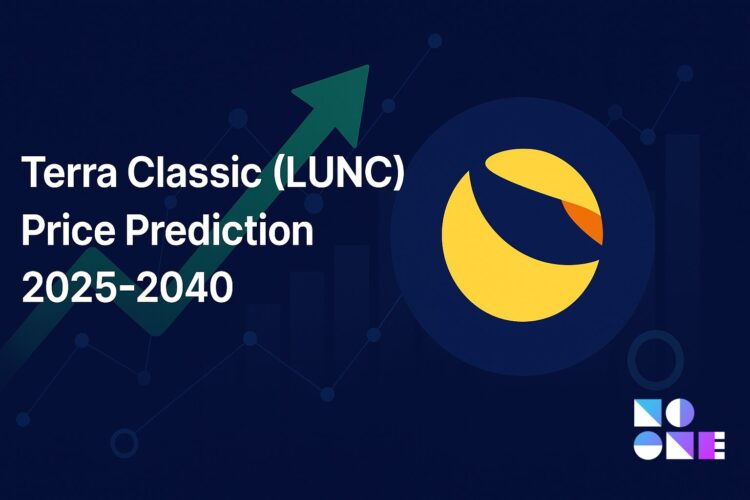 Terra Classic (LUNC)
Price Prediction
2025-2040

NO
ONE